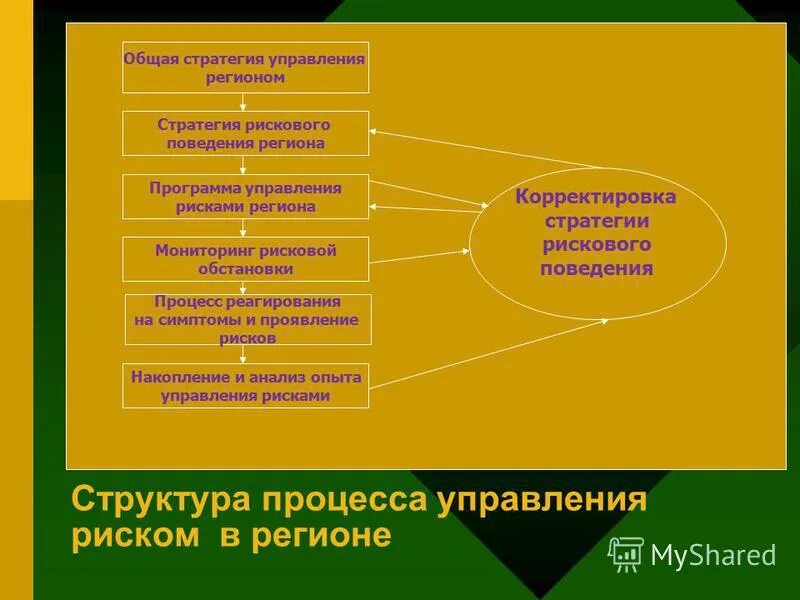 Общая стратегия управления регионом

Стратегия рискового поведения региона

Программа управления рисками региона

Мониторинг рисковой обстановки

Процесс реагирования на симптомы и проявление рисков

Накопление и анализ опыта управления рисками

Корректировка стратегии рискового поведения

Структура процесса управления риском в регионе

MyShared